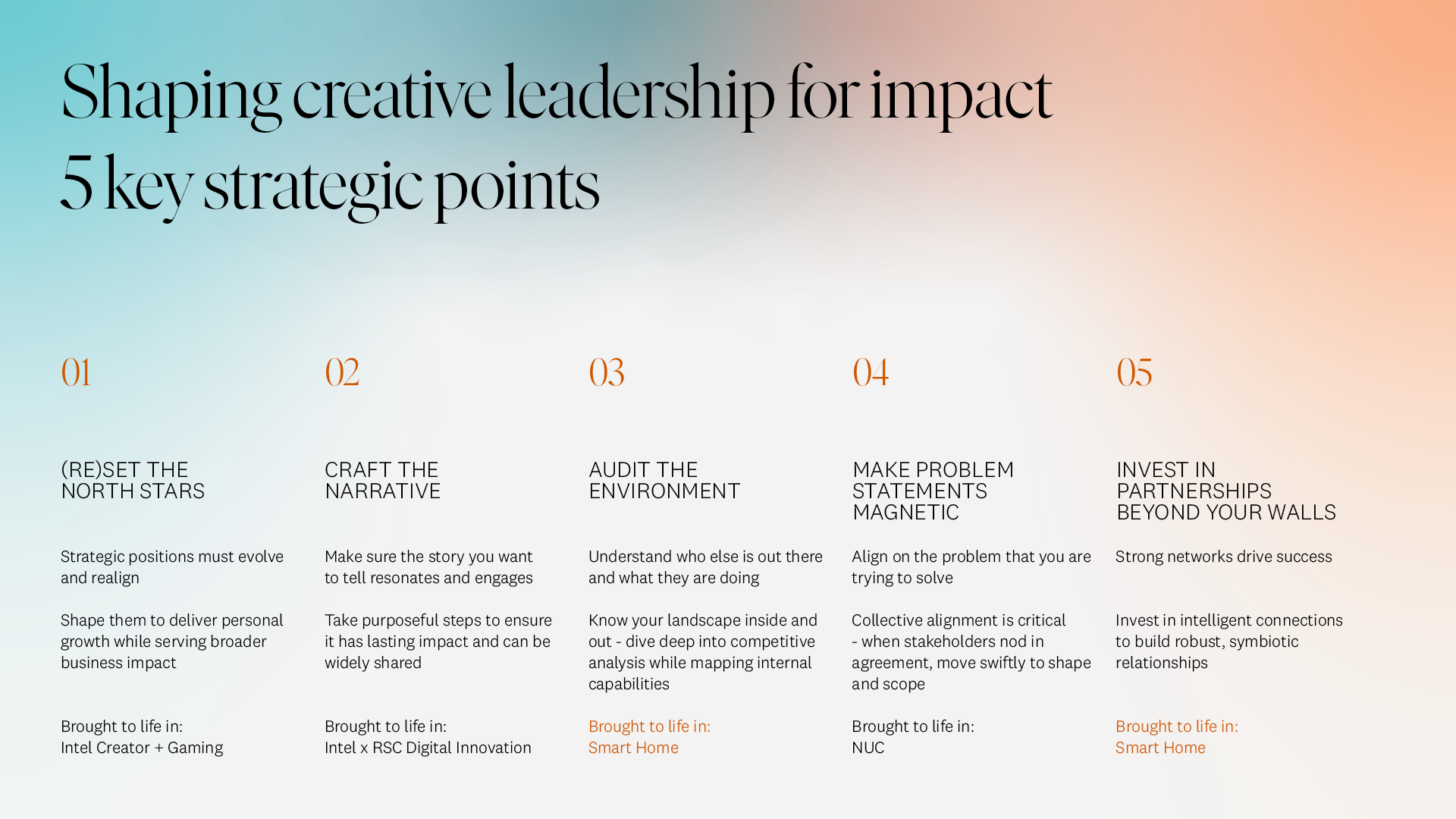 Shaping creative leadership for impact
5 key strategic points

01

(RE)SET THE NORTH STARS

Strategic positions must evolve and realign

Shape them to deliver personal growth while serving broader business impact

Brought to life in:
Intel Creator + Gaming

02

CRAFT THE NARRATIVE

Make sure the story you want to tell resonates and engages

Take purposeful steps to ensure it has lasting impact and can be widely shared

Brought to life in:
Intel x RSC Digital Innovation

03

AUDIT THE ENVIRONMENT

Understand who else is out there and what they are doing

Know your landscape inside and out - dive deep into competitive analysis while mapping internal capabilities

Brought to life in:
Smart Home

04

MAKE PROBLEM STATEMENTS MAGNETIC

Align on the problem that you are trying to solve

Collective alignment is critical - when stakeholders nod in agreement, move swiftly to shape and scope

Brought to life in:
NUC

05

INVEST IN PARTNERSHIPS BEYOND YOUR WALLS

Strong networks drive success

Invest in intelligent connections to build robust, symbiotic relationships

Brought to life in:
Smart Home